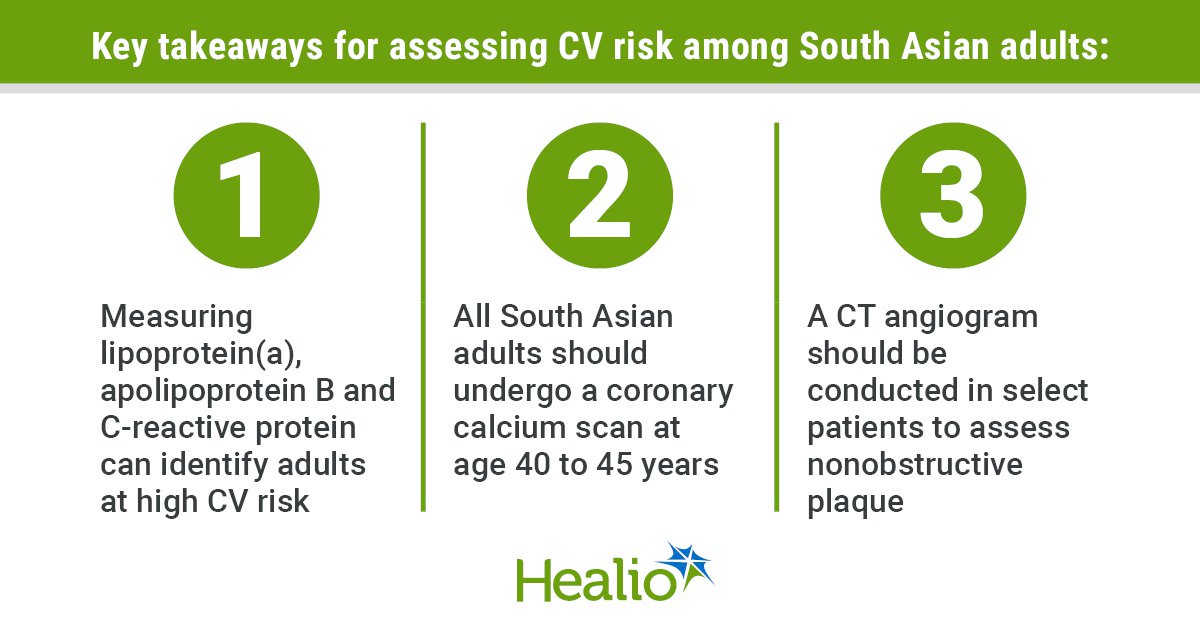 Key takeaways for assessing CV risk among South Asian adults:

1

Measuring lipoprotein(a), apolipoprotein B and C-reactive protein can identify adults at high CV risk

2

All South Asian adults should undergo a coronary calcium scan at age 40 to 45 years

3

A CT angiogram should be conducted in select patients to assess nonobstructive plaque

Healio